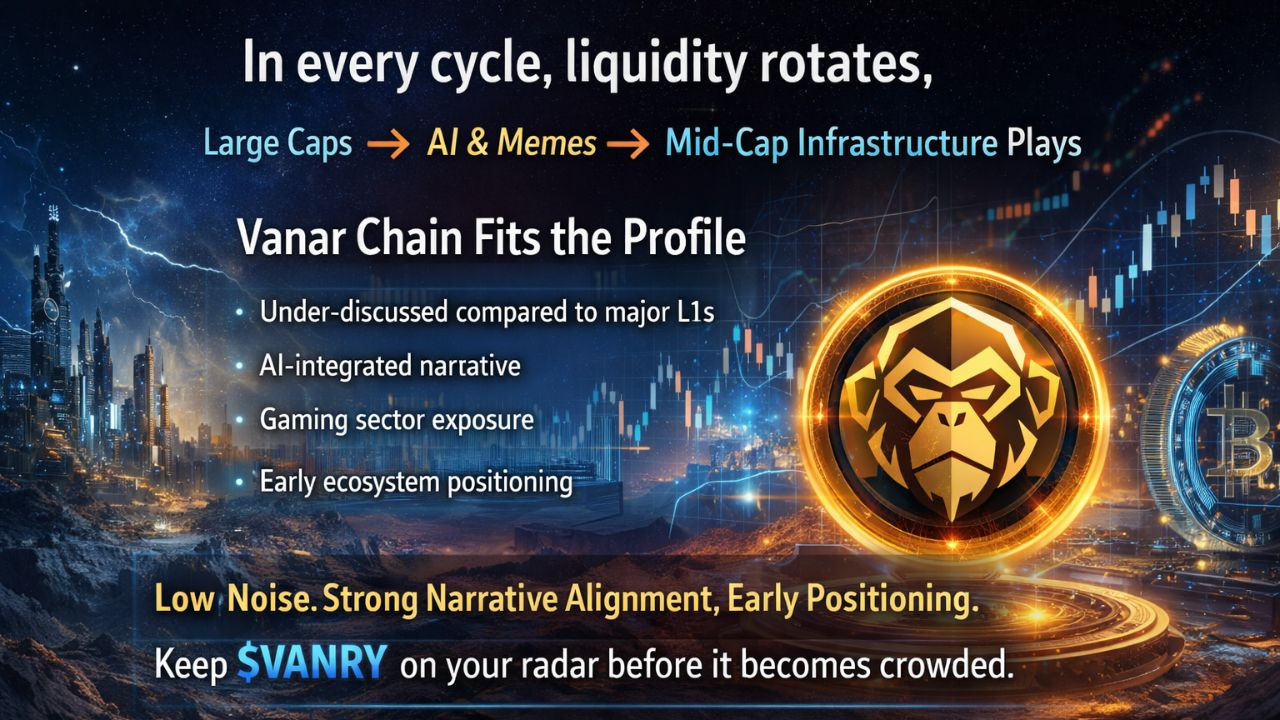 In every cycle, liquidity rotates,

Large Caps → AI & Memes → Mid-Cap Infrastructure Plays

Vanar Chain Fits the Profile

• Under-discussed compared to major L1s
• AI-integrated narrative
• Gaming sector exposure
• Early ecosystem positioning

Low Noise. Strong Narrative Alignment, Early Positioning.

Keep $VANRY on your radar before it becomes crowded.